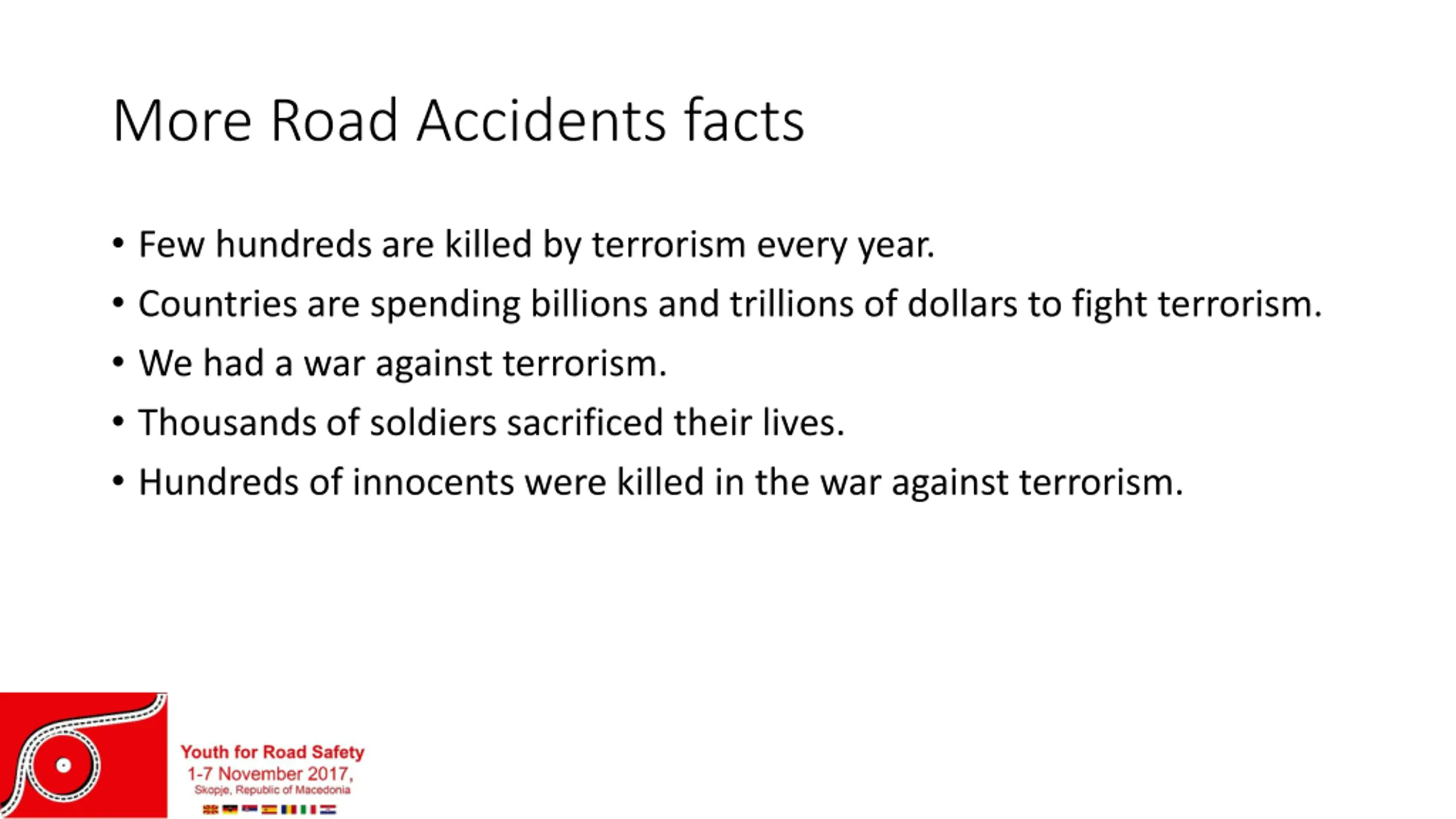 More Road Accidents facts

• Few hundreds are killed by terrorism every year.
• Countries are spending billions and trillions of dollars to fight terrorism.
• We had a war against terrorism.
• Thousands of soldiers sacrificed their lives.
• Hundreds of innocents were killed in the war against terrorism.

Youth for Road Safety
1-7 November 2017,
Skopje, Republic of Macedonia